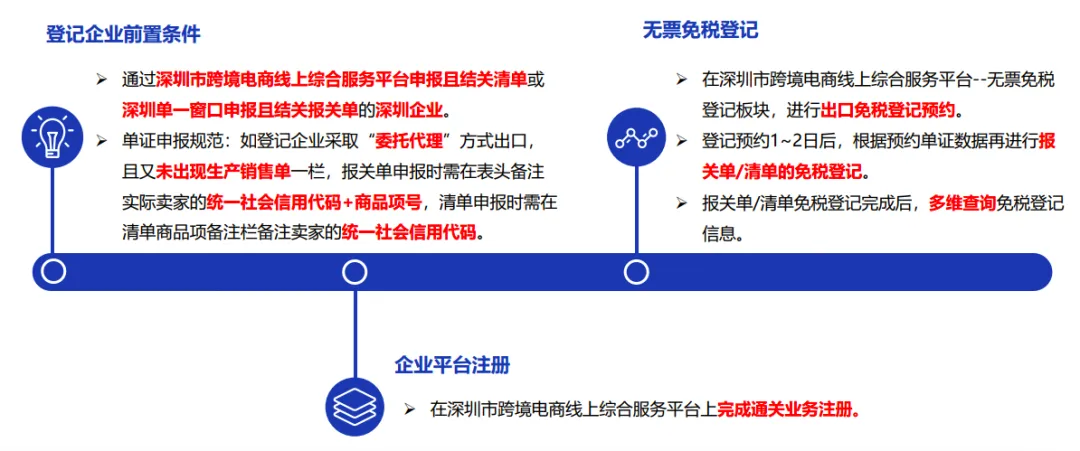 登记企业前置条件

➢ 通过深圳市跨境电商线上综合服务平台申报且结关清单或深圳单一窗口申报且结关报关单的深圳企业。

➢ 单证申报规范：如登记企业采取“委托代理”方式出口，且又未出现生产销售单一栏，报关单申报时需在表头备注实际卖家的统一社会信用代码+商品项号，清单申报时需在清单商品项备注栏备注卖家的统一社会信用代码。

无票免税登记

➢ 在深圳市跨境电商线上综合服务平台--无票免税登记板块，进行出口免税登记预约。

➢ 登记预约1~2日后，根据预约单证数据再进行报关单/清单的免税登记。

➢ 报关单/清单免税登记完成后，多维查询免税登记信息。

企业平台注册

➢ 在深圳市跨境电商线上综合服务平台上完成通关业务注册。